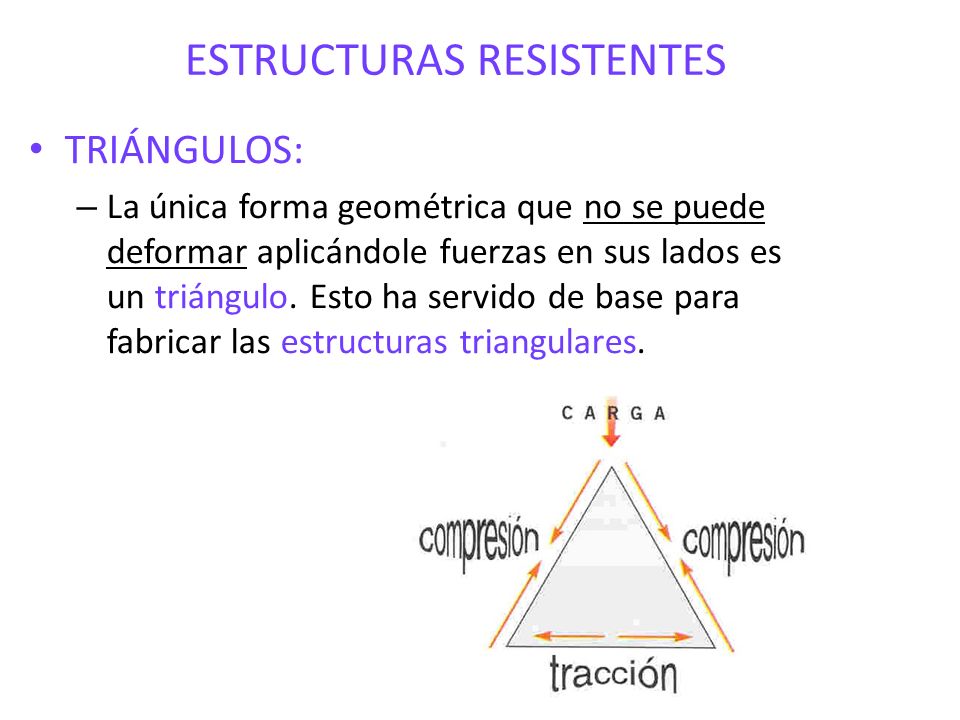 ESTRUCTURAS RESISTENTES

• TRIÁNGULOS:

– La única forma geométrica que no se puede deformar aplicándole fuerzas en sus lados es un triángulo. Esto ha servido de base para fabricar las estructuras triangulares.

CARGA

compresión

compresión

tracción